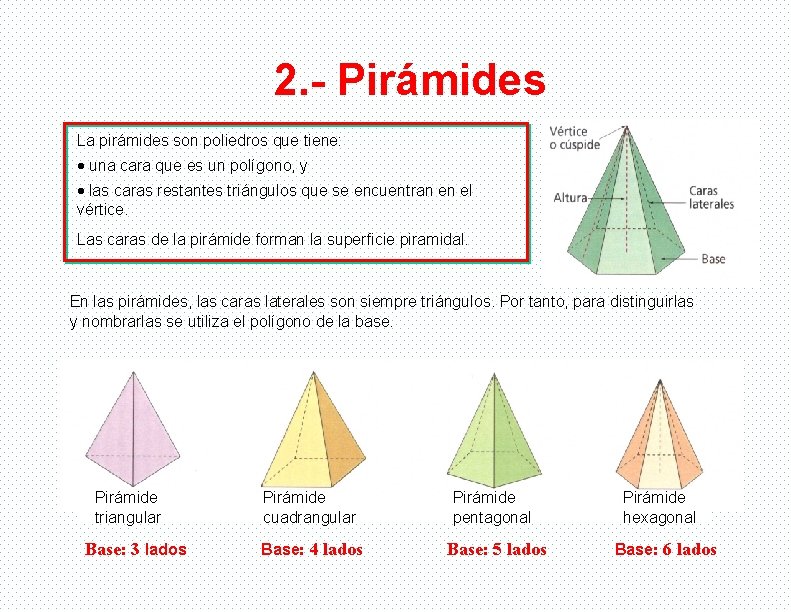 2.- Pirámides

La pirámides son poliedros que tiene:

• una cara que es un polígono, y

• las caras restantes triángulos que se encuentran en el vértice.

Las caras de la pirámide forman la superficie piramidal.

Vértice o cúspide

Altura

Caras laterales

Base

En las pirámides, las caras laterales son siempre triángulos. Por tanto, para distinguirlas y nombrarlas se utiliza el polígono de la base.

Pirámide triangular

Base: 3 lados

Pirámide cuadrangular

Base: 4 lados

Pirámide pentagonal

Base: 5 lados

Pirámide hexagonal

Base: 6 lados